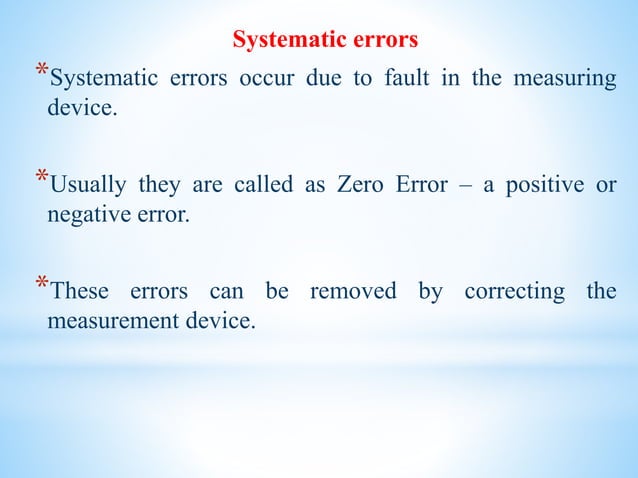 Systematic errors

*Systematic errors occur due to fault in the measuring device.

*Usually they are called as Zero Error – a positive or negative error.

*These errors can be removed by correcting the measurement device.